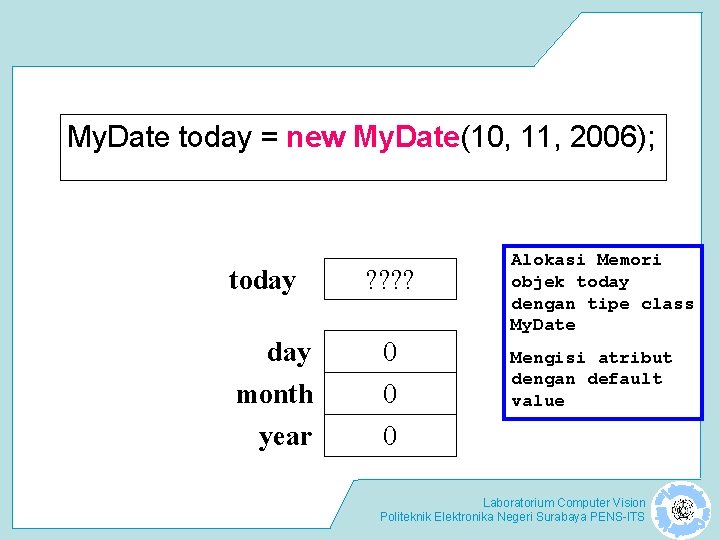 MyDate today = new MyDate(10, 11, 2006);

today ????

day 0
month 0
year 0

Alokasi Memori objek today dengan tipe class MyDate

Mengisi atribut dengan default value

Laboratorium Computer Vision
Politeknik Elektronika Negeri Surabaya PENS-ITS